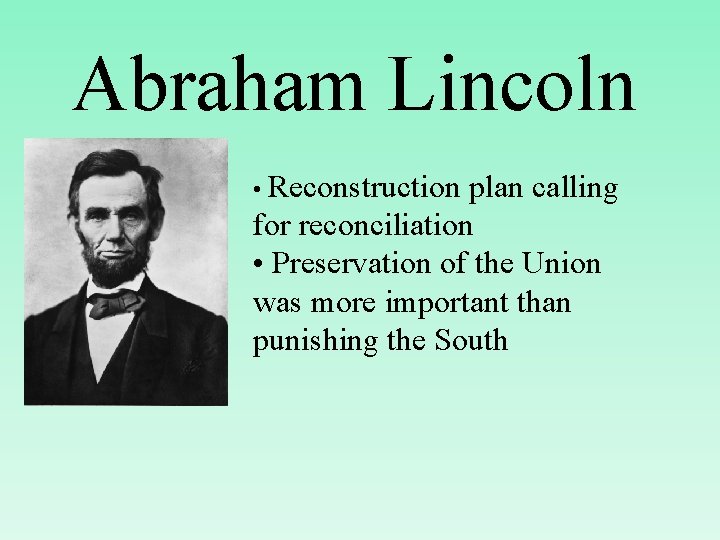 Abraham Lincoln

• Reconstruction plan calling for reconciliation

• Preservation of the Union was more important than punishing the South